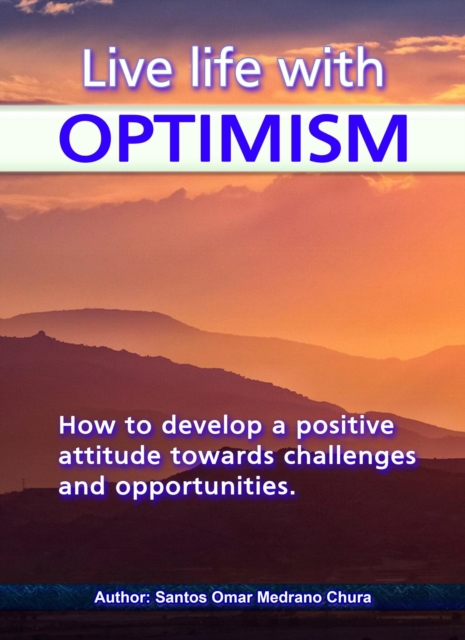 Live life with
OPTIMISM

How to develop a positive attitude towards challenges and opportunities.

Author: Santos Omar Medrano Chura